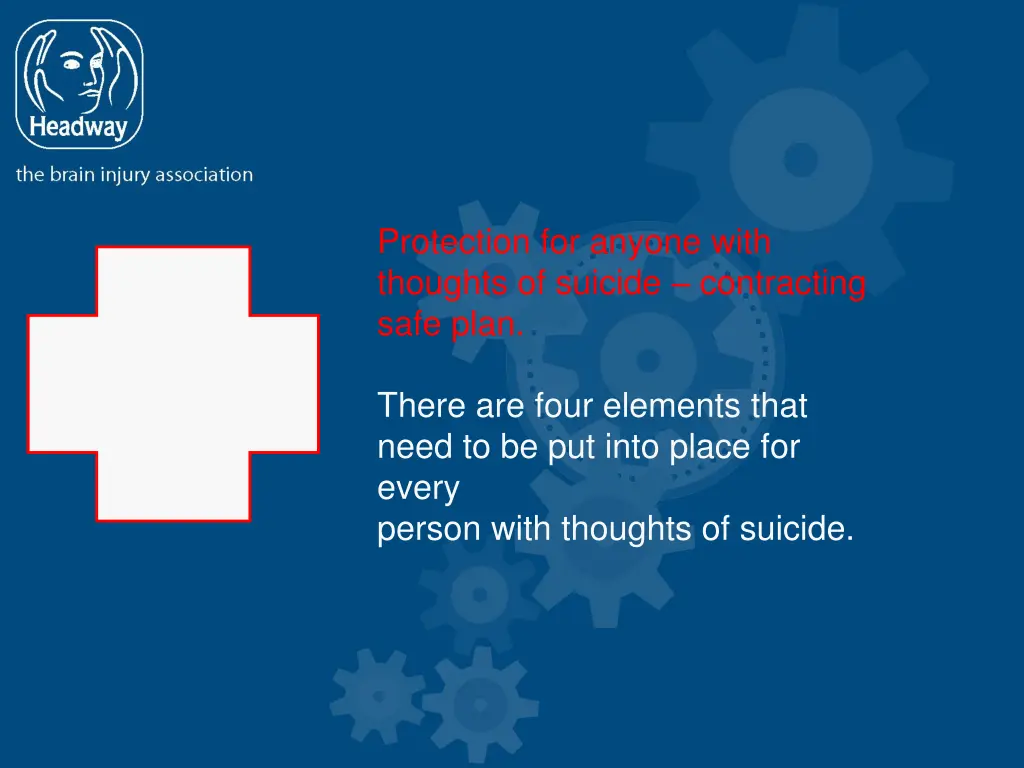 Headway

the brain injury association

Protection for anyone with thoughts of suicide – contracting safe plan.

There are four elements that need to be put into place for every
person with thoughts of suicide.